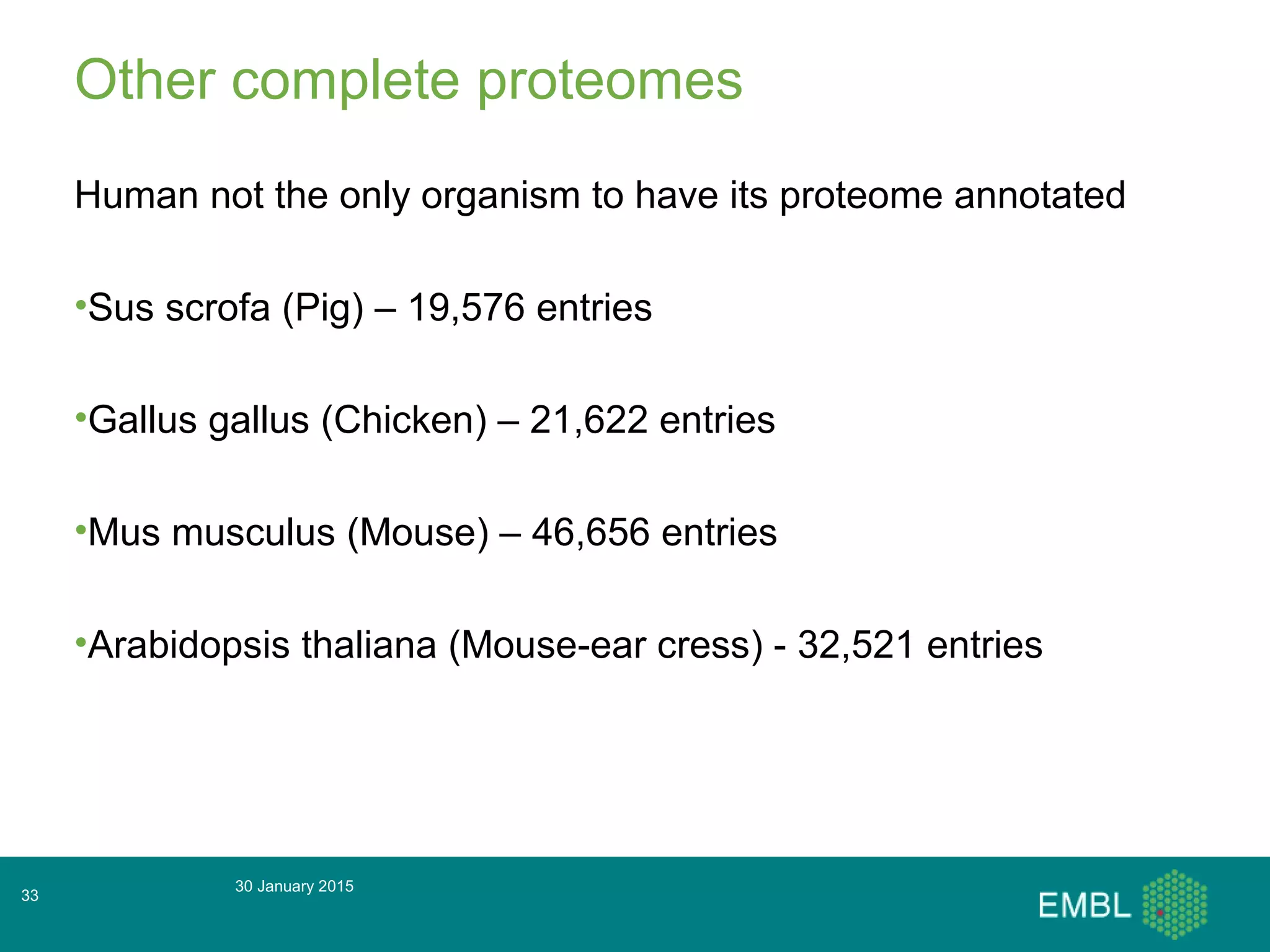 Other complete proteomes

Human not the only organism to have its proteome annotated

•Sus scrofa (Pig) – 19,576 entries

•Gallus gallus (Chicken) – 21,622 entries

•Mus musculus (Mouse) – 46,656 entries

•Arabidopsis thaliana (Mouse-ear cress) - 32,521 entries

33

30 January 2015

EMBL